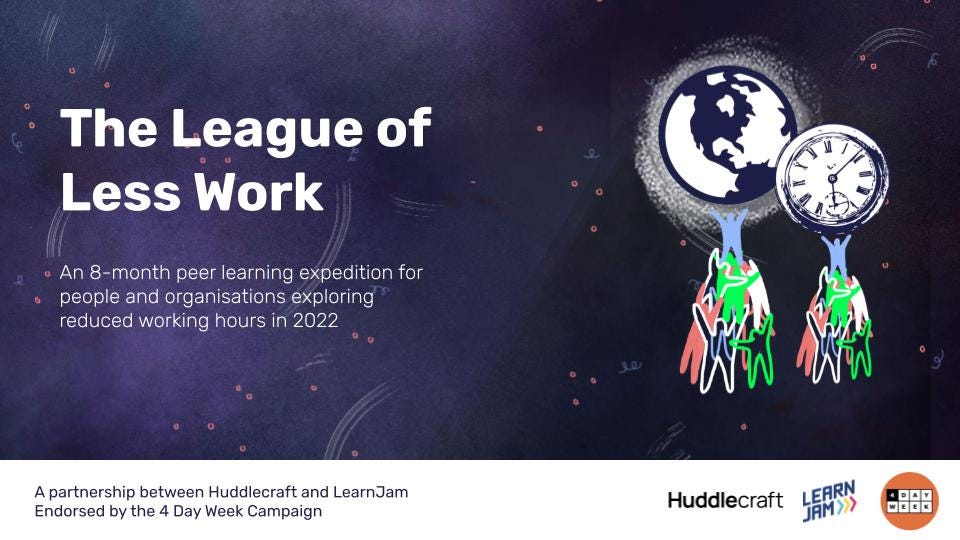 The League of Less Work

An 8-month peer learning expedition for people and organisations exploring reduced working hours in 2022

A partnership between Huddlecraft and LearnJam
Endorsed by the 4 Day Week Campaign

Huddlecraft

LEARN JAM

4 DAY WEEK